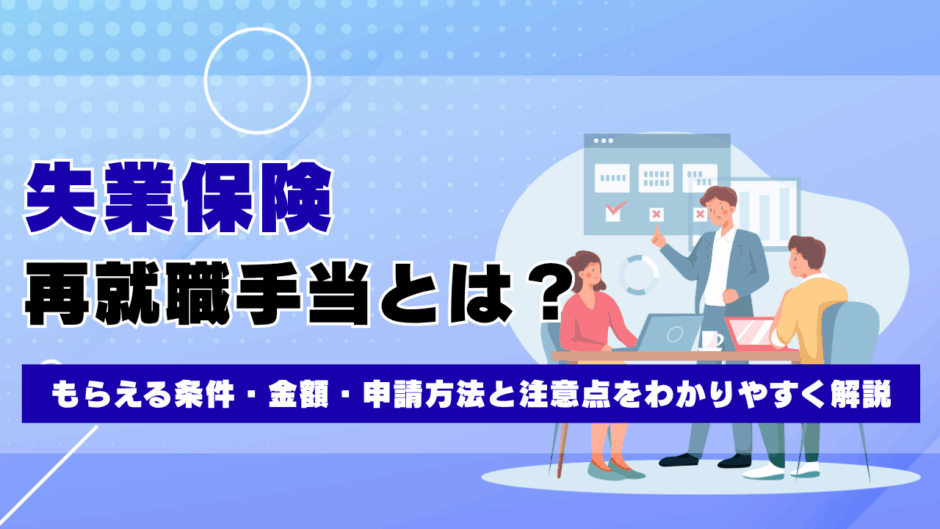 失業保険

再就職手当とは？

もらえる条件・金額・申請方法と注意点をわかりやすく解説